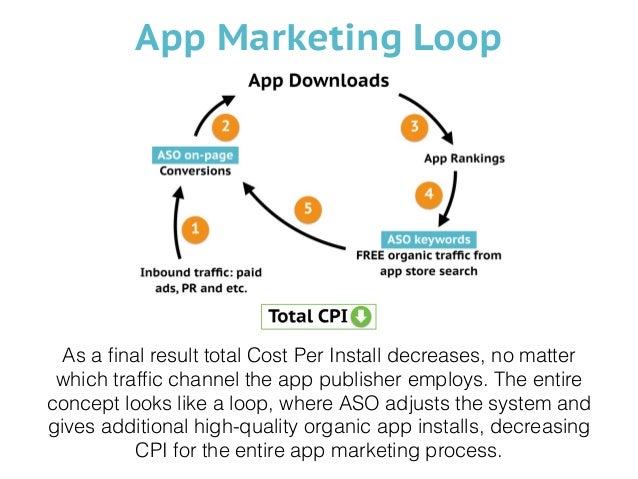 App Marketing Loop

App Downloads

2

3

ASO on-page
Conversions

App Rankings

4

5

1

ASO keywords
FREE organic traffic from app store search

Inbound traffic: paid ads, PR and etc.

Total CPI

As a final result total Cost Per Install decreases, no matter which traffic channel the app publisher employs. The entire concept looks like a loop, where ASO adjusts the system and gives additional high-quality organic app installs, decreasing CPI for the entire app marketing process.